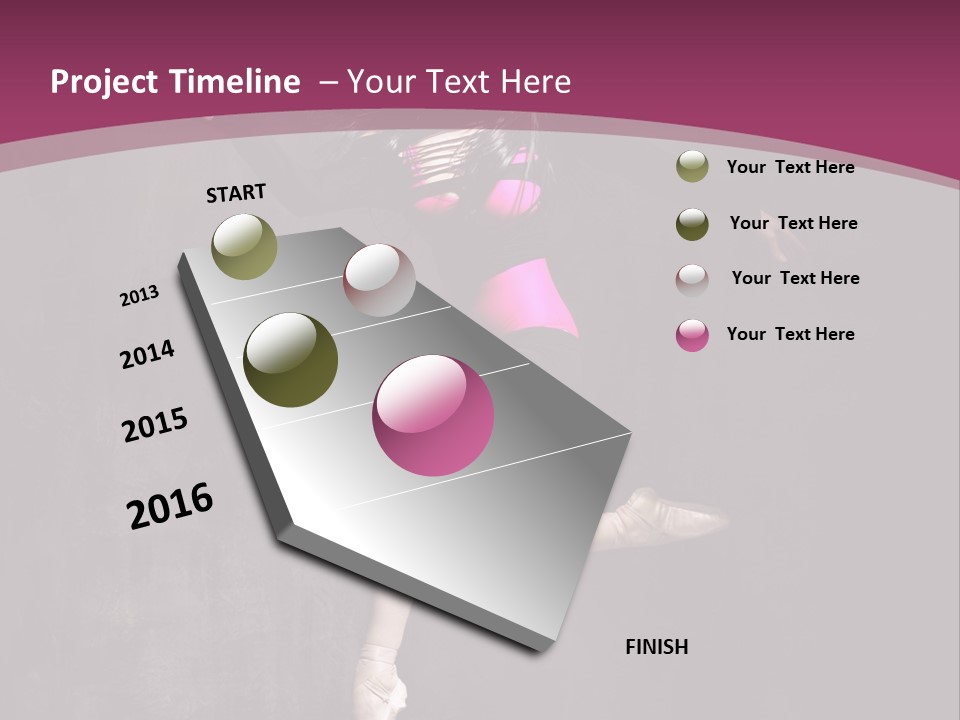 Project Timeline – Your Text Here

START

2013

2014

2015

2016

FINISH

Your Text Here

Your Text Here

Your Text Here

Your Text Here